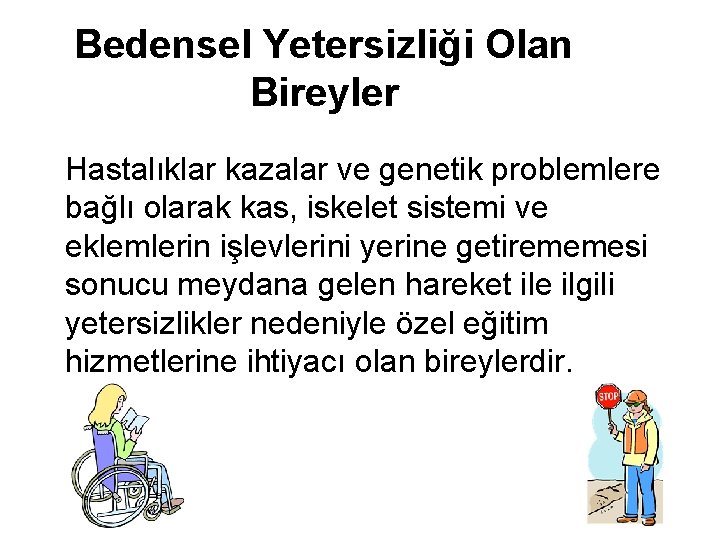 Bedensel Yetersizliği Olan Bireyler

Hastalıklar kazalar ve genetik problemlere bağlı olarak kas, iskelet sistemi ve eklemlerin işlevlerini yerine getirememesi sonucu meydana gelen hareket ile ilgili yetersizlikler nedeniyle özel eğitim hizmetlerine ihtiyacı olan bireylerdir.

STOP